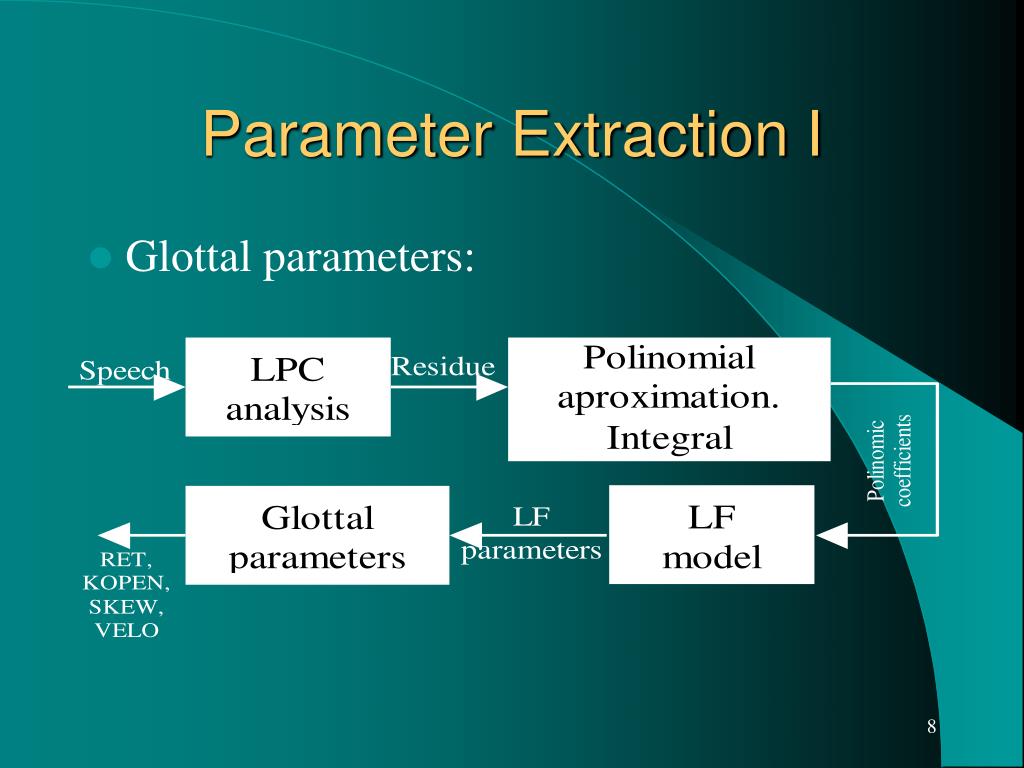 Parameter Extraction I

Glottal parameters:

Speech

LPC analysis

Residue

Polinomial aproximation. Integral

Polinomic coefficients

LF model

LF parameters

Glottal parameters

RET, KOPEN, SKEW, VELO

8